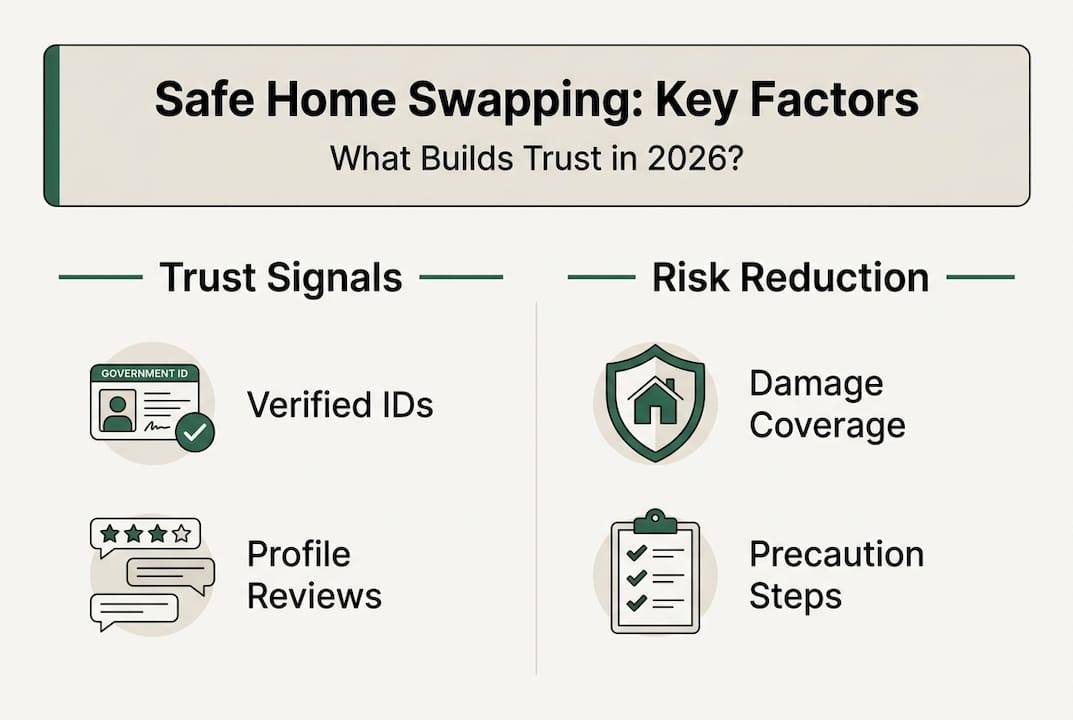 Safe Home Swapping: Key Factors

What Builds Trust in 2026?

Trust Signals

GOVERNMENT ID

Verified IDs

Profile Reviews

Risk Reduction

Damage Coverage

Precaution Steps